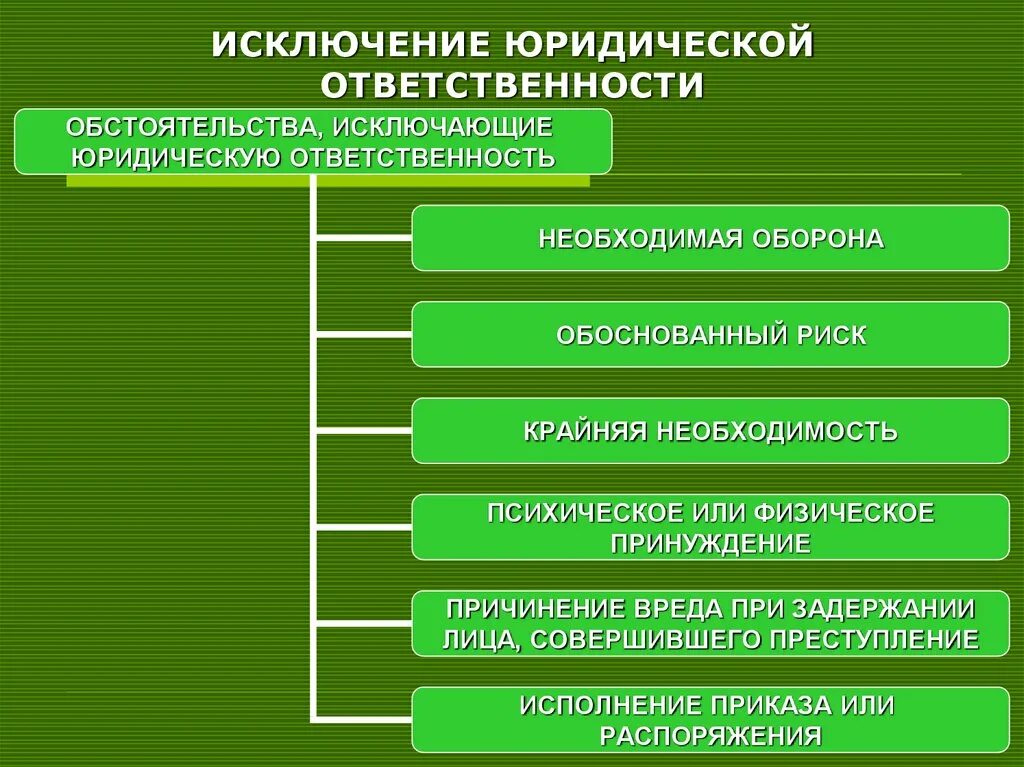 ИСКЛЮЧЕНИЕ ЮРИДИЧЕСКОЙ ОТВЕТСТВЕННОСТИ

ОБСТОЯТЕЛЬСТВА, ИСКЛЮЧАЮЩИЕ ЮРИДИЧЕСКУЮ ОТВЕТСТВЕННОСТЬ

НЕОБХОДИМАЯ ОБОРОНА

ОБОСНОВАННЫЙ РИСК

КРАЙНЯЯ НЕОБХОДИМОСТЬ

ПСИХИЧЕСКОЕ ИЛИ ФИЗИЧЕСКОЕ ПРИНУЖДЕНИЕ

ПРИЧИНЕНИЕ ВРЕДА ПРИ ЗАДЕРЖАНИИ ЛИЦА, СОВЕРШИВШЕГО ПРЕСТУПЛЕНИЕ

ИСПОЛНЕНИЕ ПРИКАЗА ИЛИ РАСПОРЯЖЕНИЯ